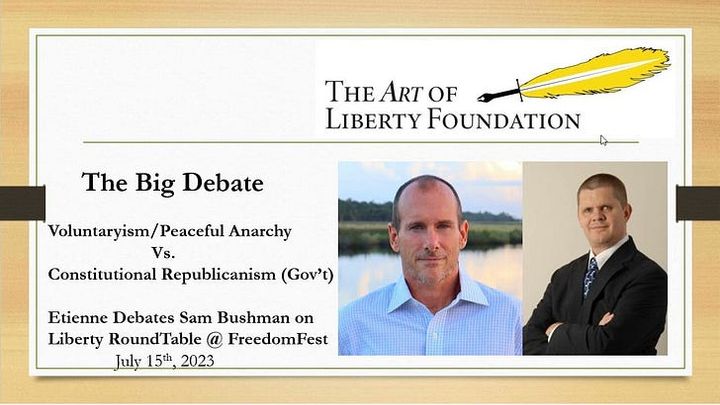 THE ART OF LIBERTY FOUNDATION

The Big Debate

Voluntaryism/Peaceful Anarchy
Vs.
Constitutional Republicanism (Gov't)

Etienne Debates Sam Bushman on Liberty RoundTable @ FreedomFest
July 15$^{th}$, 2023